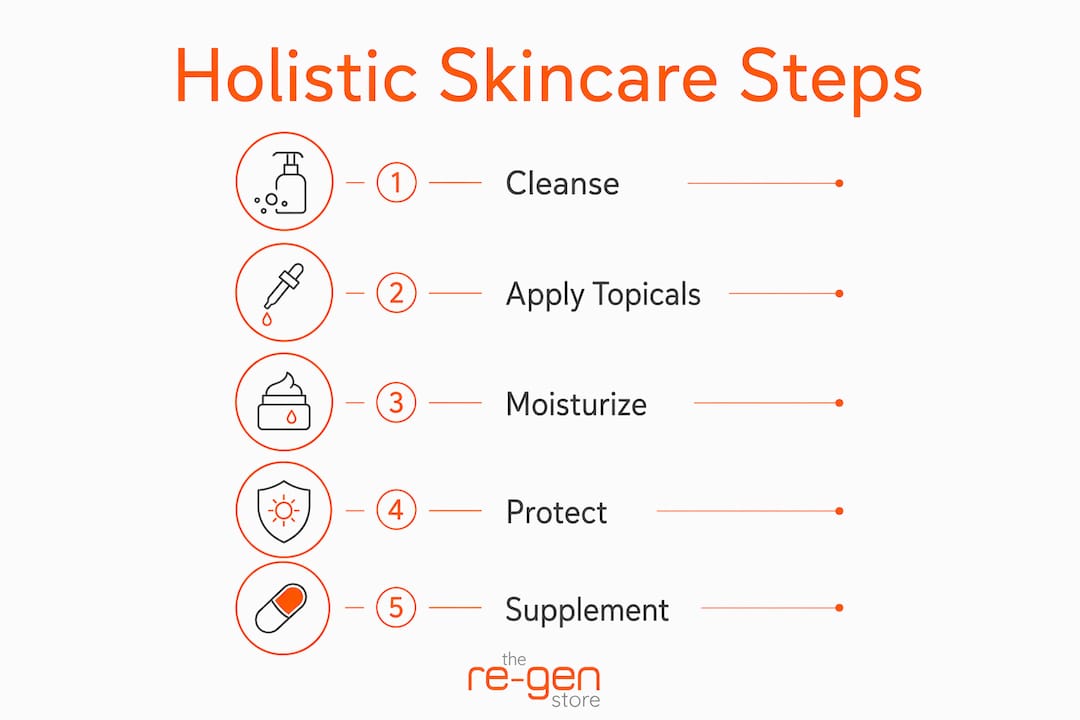 Holistic Skincare Steps

1 Cleanse

2 Apply Topicals

3 Moisturize

4 Protect

5 Supplement

the re-gen store